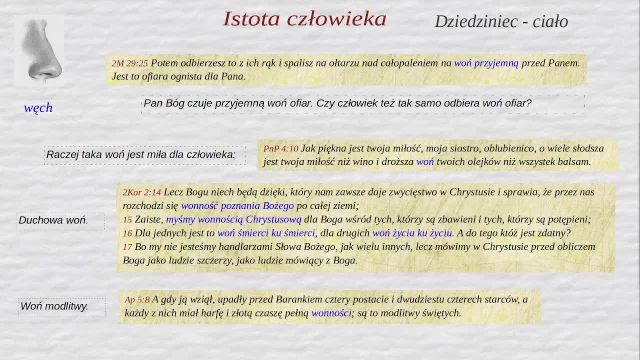 Istota człowieka

Dziedziniec - ciało

węch

2M 29:25 Potem odbierzesz to z ich rąk i spalisz na ołtarzu nad całopaleniem na woń przyjemną przed Panem. Jest to ofiara ognista dla Pana.

Pan Bóg czuje przyjemną woń ofiar. Czy człowiek też tak samo odbiera woń ofiar?

Raczej taka woń jest miła dla człowieka:

PnP 4:10 Jak piękna jest twoja miłość, moja siostro, oblubienico, o wiele słodsza jest twoja miłość niż wino i droższa woń twoich olejków niż wszystek balsam.

Duchowa woń.

2Kor 2:14 Lecz Bogu niech będą dzięki, który nam zawsze daje zwycięstwo w Chrystusie i sprawia, że przez nas rozchodzi się wonność poznania Bożego po całej ziemi;
15 Zaiste, myśmy wonnością Chrystusową dla Boga wśród tych, którzy są zbawieni i tych, którzy są potępieni;
16 Dla jednych jest to woń śmierci ku śmierci, dla drugich woń życia ku życiu. A do tego któż jest zdatny?
17 Bo my nie jesteśmy handlarzami Słowa Bożego, jak wielu innych, lecz mówimy w Chrystusie przed obliczem Boga jako ludzie szczerzy, jako ludzie mówiący z Boga.

Woń modlitwy.

Ap 5:8 A gdy ją wziął, upadły przed Barankiem cztery postacie i dwudziestu czterech starców, a każdy z nich miał harfę i złotą czaszę pełną wonności; są to modlitwy świętych.